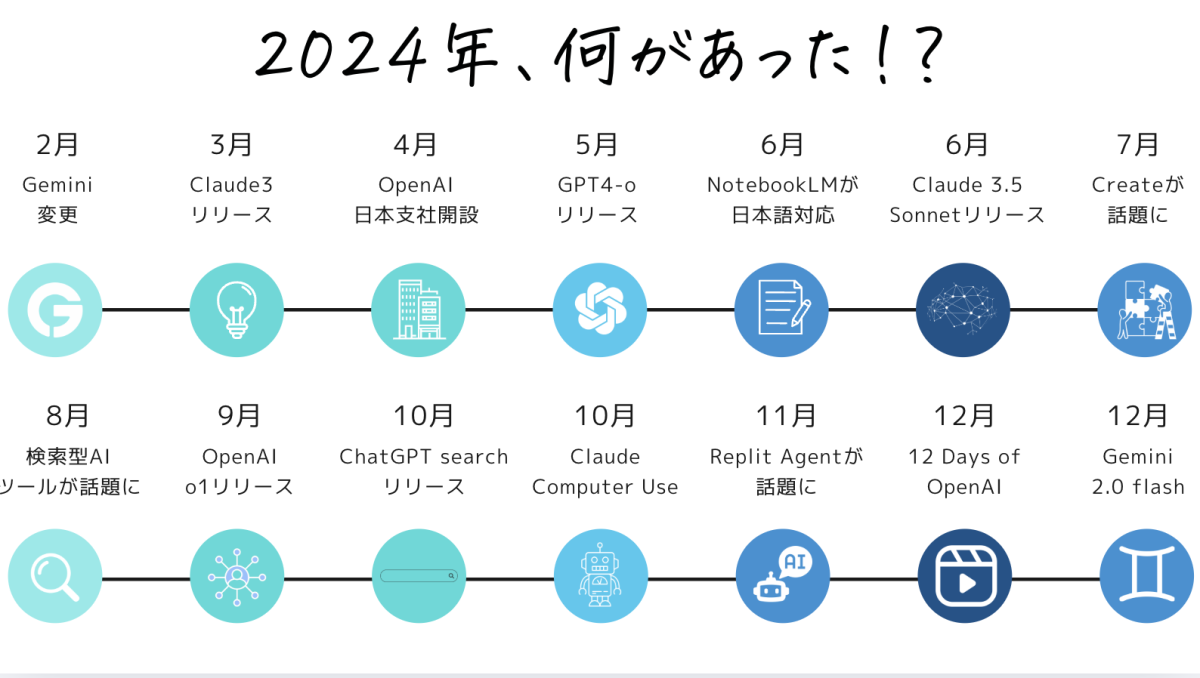 2024年、何があった!?

2月
Gemini
変更

3月
Claude3
リリース

4月
OpenAI
日本支社開設

5月
GPT4-o
リリース

6月
NotebookLMが
日本語対応

6月
Claude 3.5
Sonnetリリース

7月
Createが
話題に

8月
検索型AI
ツールが話題に

9月
OpenAI
o1リリース

10月
ChatGPT search
リリース

10月
Claude
Computer Use

11月
Replit Agentが
話題に

12月
12 Days of
OpenAI

12月
Gemini
2.0 flash

AI